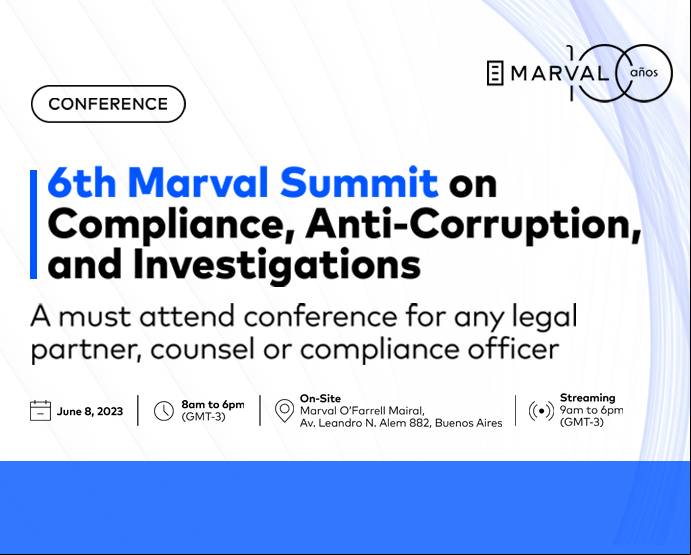 MARVAL 100 años

CONFERENCE

6th Marval Summit on Compliance, Anti-Corruption, and Investigations

A must attend conference for any legal partner, counsel or compliance officer

June 8, 2023

8am to 6pm (GMT-3)

On-Site
Marval O'Farrell Mairal, Av. Leandro N. Alem 882, Buenos Aires

Streaming
9am to 6pm (GMT-3)